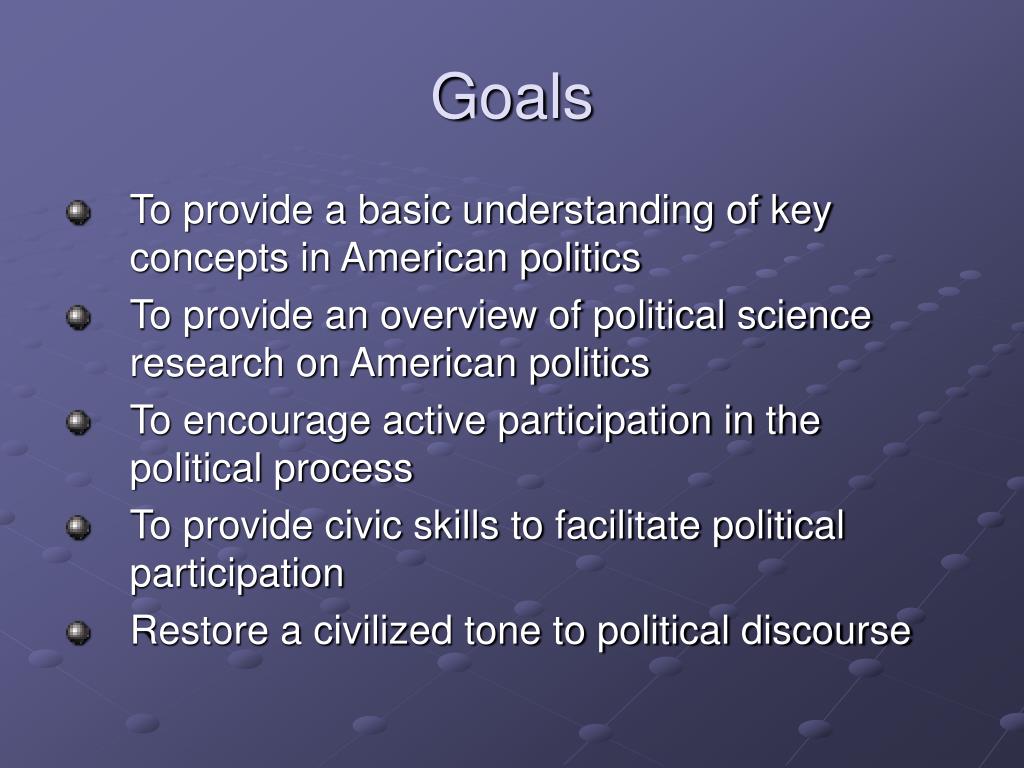 Goals

To provide a basic understanding of key concepts in American politics

To provide an overview of political science research on American politics

To encourage active participation in the political process

To provide civic skills to facilitate political participation

Restore a civilized tone to political discourse